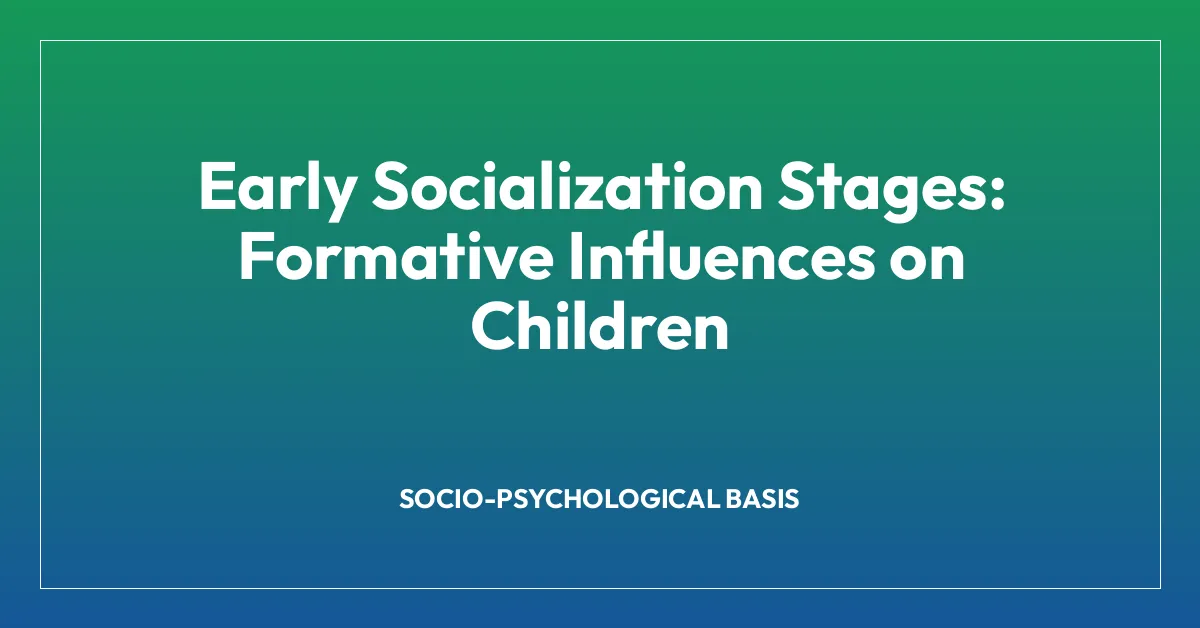 Early Socialization Stages: Formative Influences on Children

SOCIO-PSYCHOLOGICAL BASIS